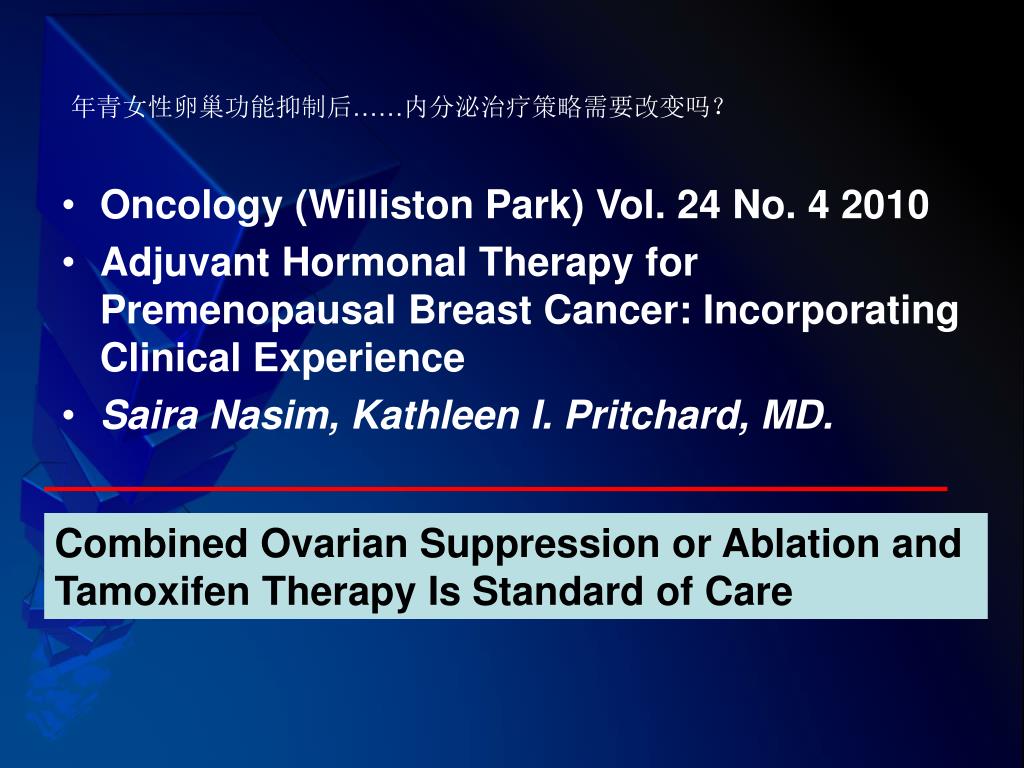 年青女性卵巢功能抑制后……内分泌治疗策略需要改变吗？

• Oncology (Williston Park) Vol. 24 No. 4 2010
• Adjuvant Hormonal Therapy for Premenopausal Breast Cancer: Incorporating Clinical Experience
• Saira Nasim, Kathleen I. Pritchard, MD.

Combined Ovarian Suppression or Ablation and Tamoxifen Therapy Is Standard of Care